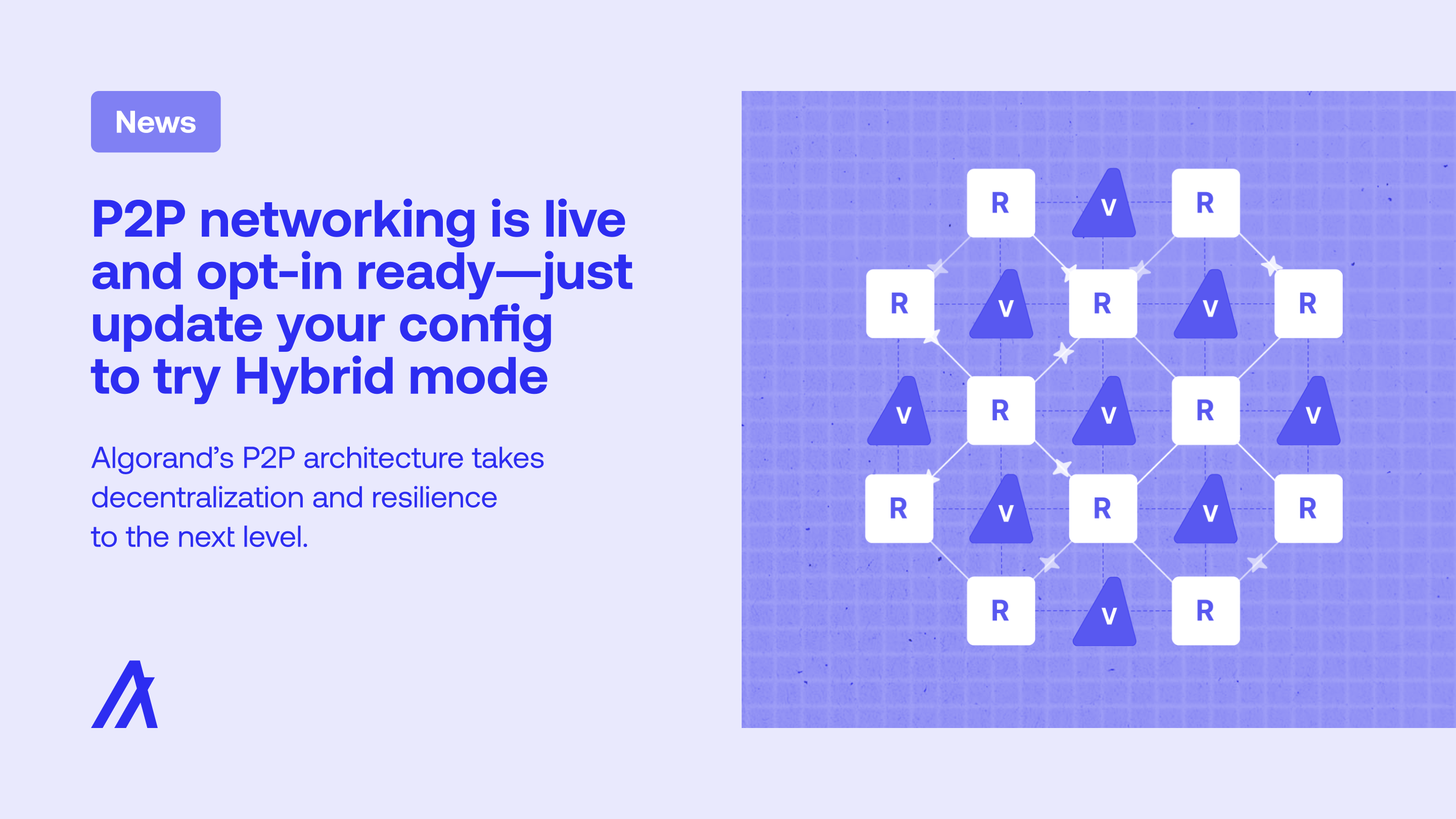 News

P2P networking is live and opt-in ready—just update your config to try Hybrid mode

Algorand's P2P architecture takes decentralization and resilience to the next level.

R V R
R V R V R
V R V R V
R V R V R
R V R